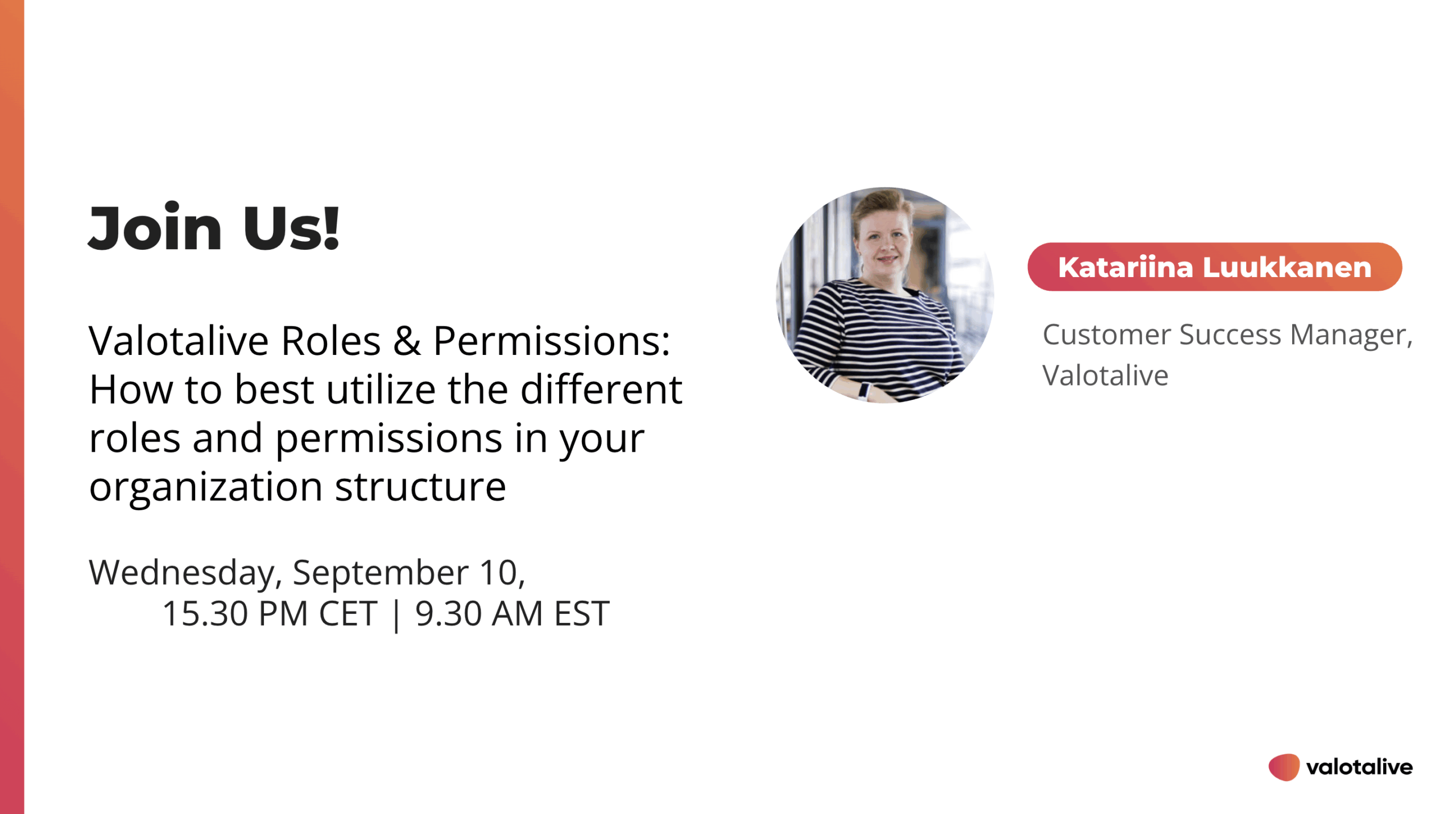 Join Us!

Valotalive Roles & Permissions: How to best utilize the different roles and permissions in your organization structure

Wednesday, September 10,
15.30 PM CET | 9.30 AM EST

Katariina Luukkanen

Customer Success Manager, Valotalive

valotalive